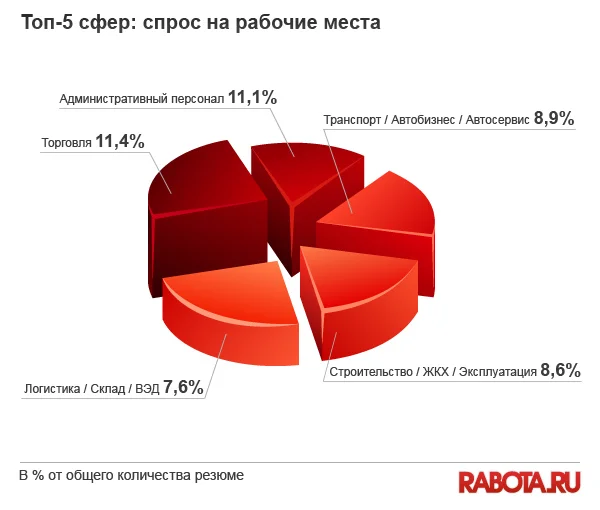 Топ-5 сфер: спрос на рабочие места

Административный персонал 11,1%

Транспорт / Автобизнес / Автосервис 8,9%

Торговля 11,4%

Строительство / ЖКХ / Эксплуатация 8,6%

Логистика / Склад / ВЭД 7,6%

В % от общего количества резюме

RABOTA.RU